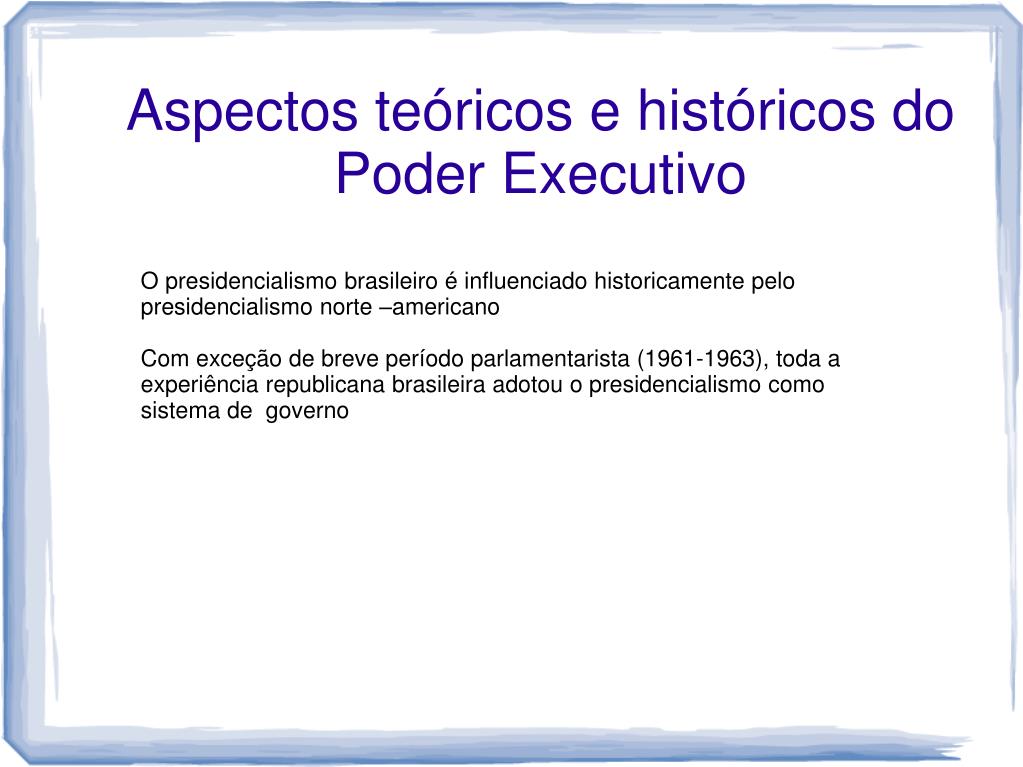 Aspectos teóricos e históricos do Poder Executivo

O presidencialismo brasileiro é influenciado historicamente pelo presidencialismo norte –americano

Com exceção de breve período parlamentarista (1961-1963), toda a experiência republicana brasileira adotou o presidencialismo como sistema de governo